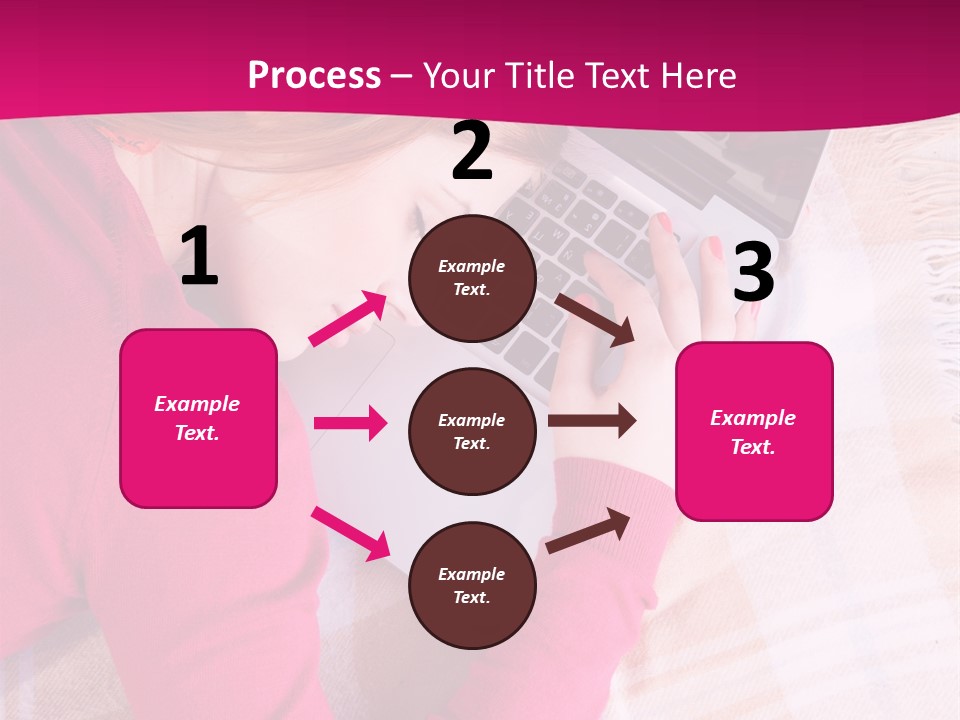 Process – Your Title Text Here

1

Example Text.

2

Example Text.

Example Text.

Example Text.

3

Example Text.